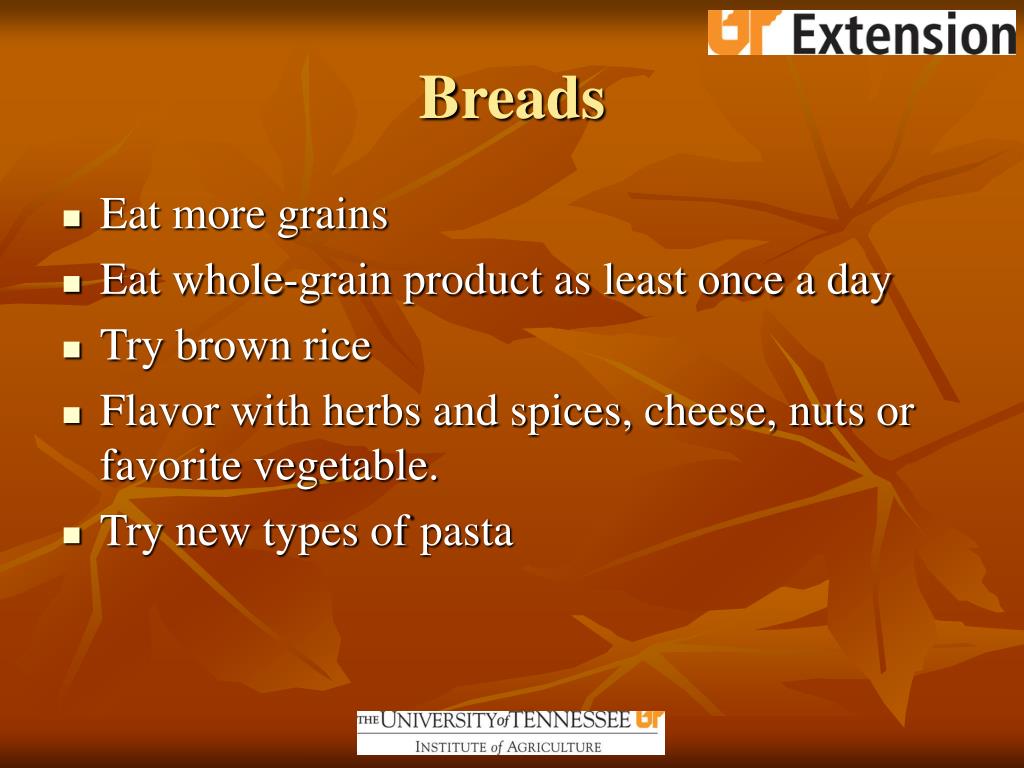 UT Extension

Breads

- Eat more grains
- Eat whole-grain product as least once a day
- Try brown rice
- Flavor with herbs and spices, cheese, nuts or favorite vegetable.
- Try new types of pasta

THE UNIVERSITY of TENNESSEE UT
INSTITUTE of AGRICULTURE